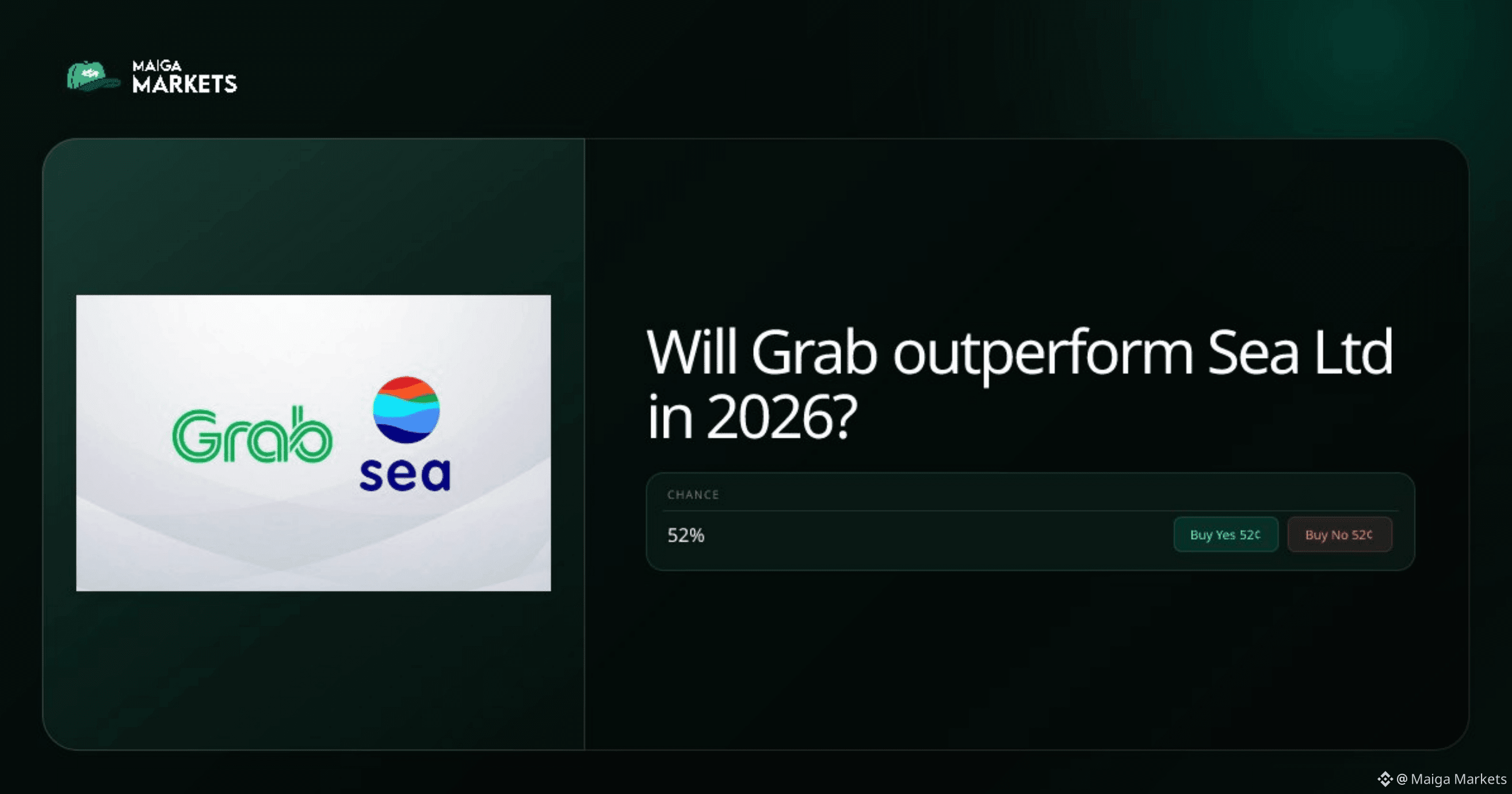 MAIGA
MARKETS

Grab
sea

Will Grab outperform Sea Ltd in 2026?

CHANCE

52%

Buy Yes 52¢
Buy No 52¢

@ Maiga Markets